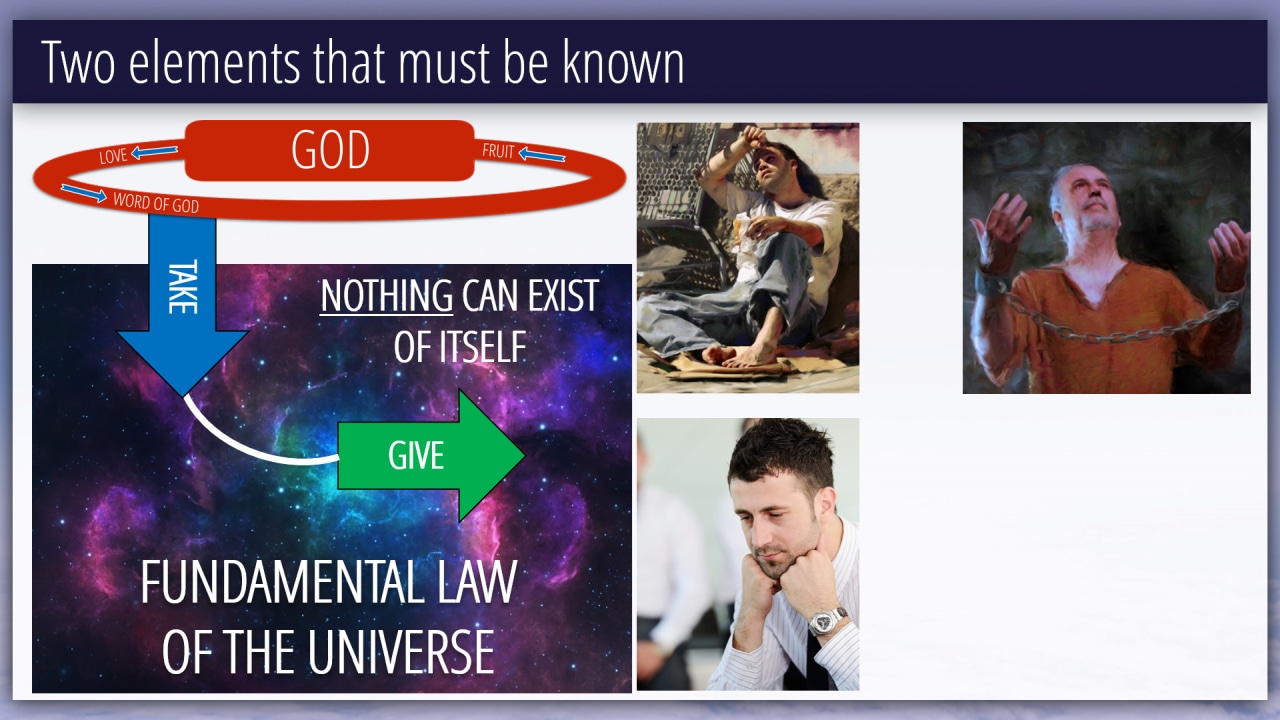 Two elements that must be known

GOD

LOVE

FRUIT

WORD OF GOD

TAKE

NOTHING CAN EXIST OF ITSELF

GIVE

FUNDAMENTAL LAW OF THE UNIVERSE